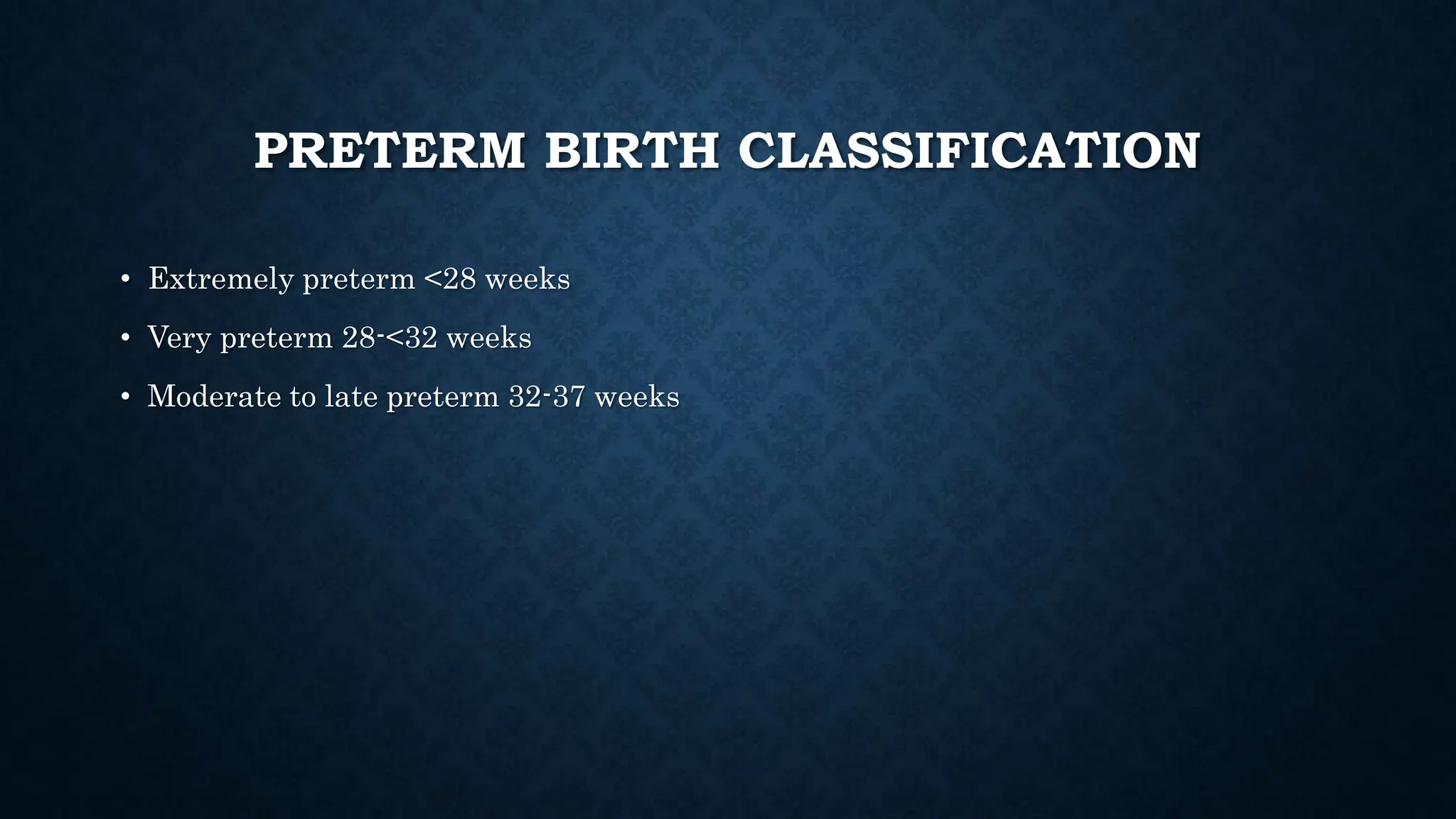 PRETERM BIRTH CLASSIFICATION

• Extremely preterm <28 weeks
• Very preterm 28-<32 weeks
• Moderate to late preterm 32-37 weeks